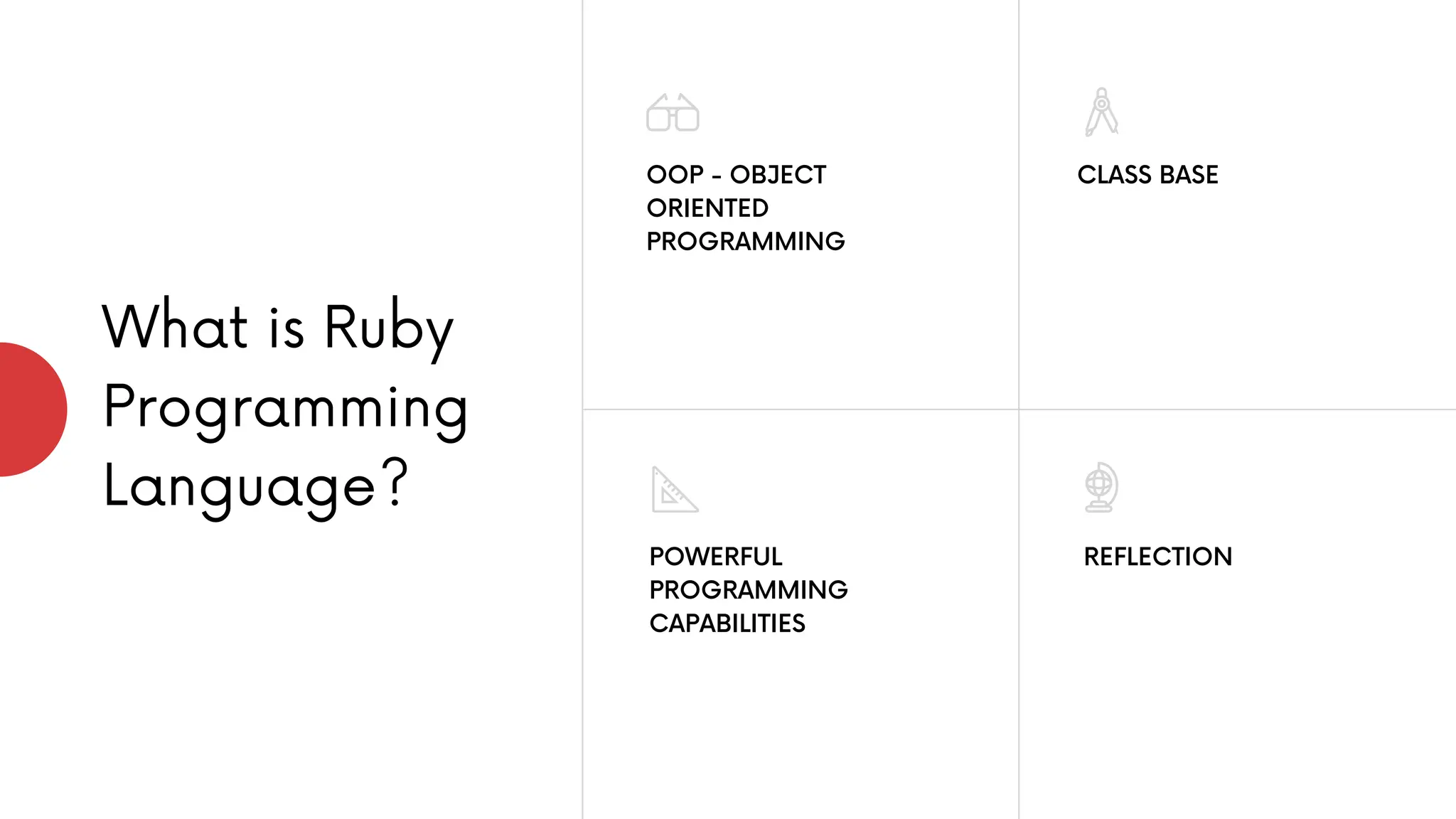 What is Ruby Programming Language?

OOP - OBJECT ORIENTED PROGRAMMING

CLASS BASE

POWERFUL PROGRAMMING CAPABILITIES

REFLECTION